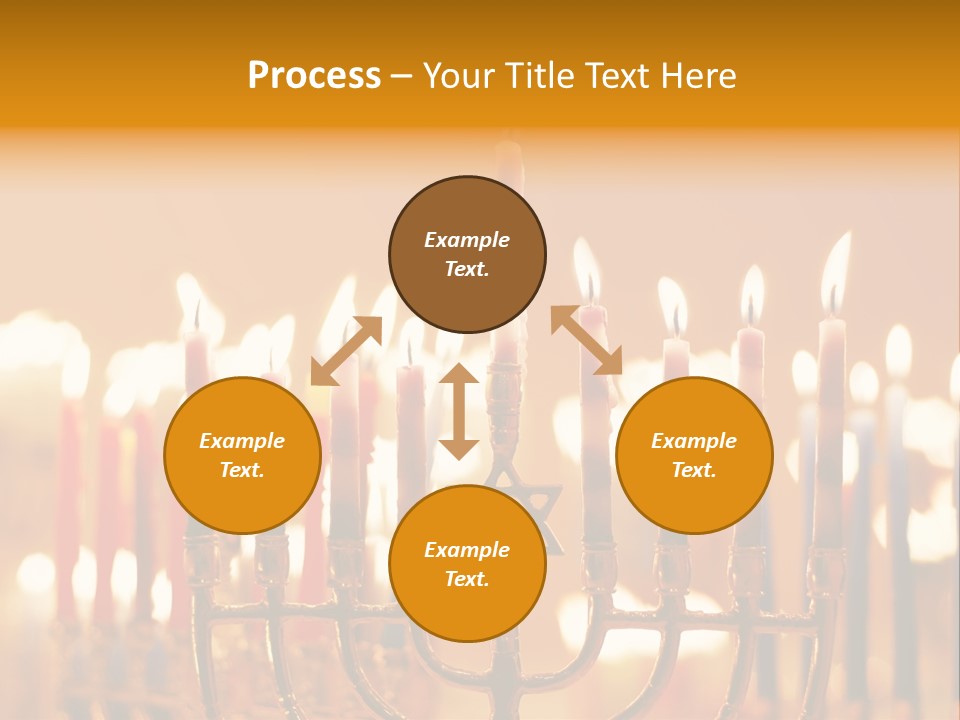 Process – Your Title Text Here

Example Text.

Example Text.

Example Text.

Example Text.